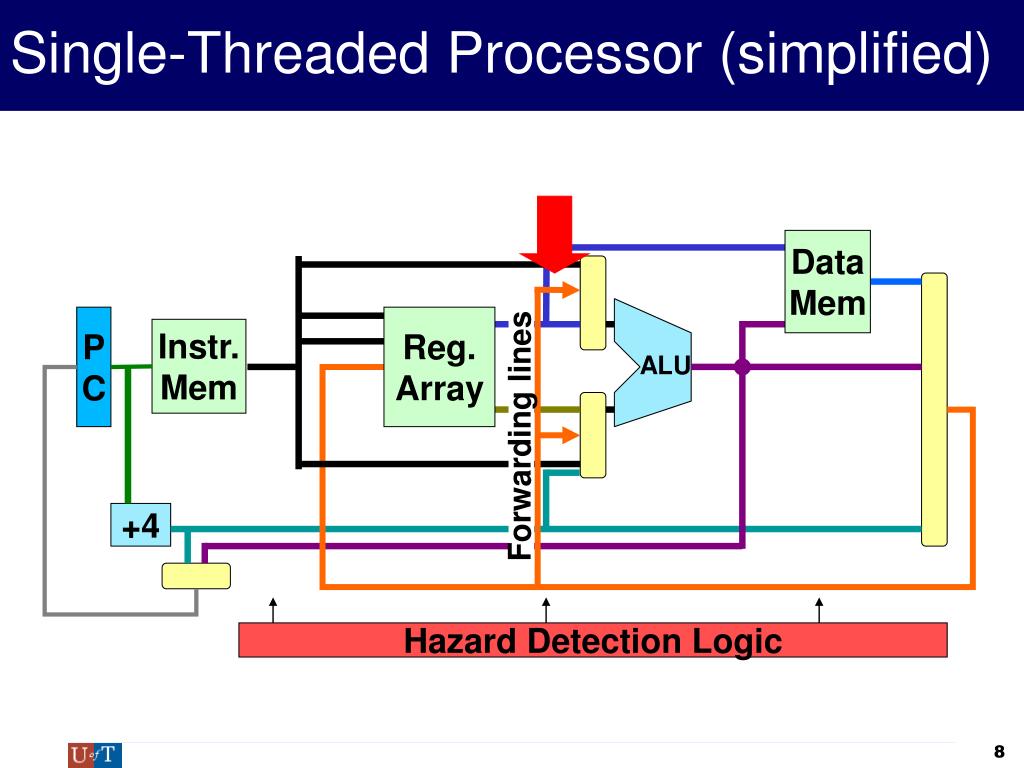 Single-Threaded Processor (simplified)

P C

Instr. Mem

Reg. Array

Forwarding lines

ALU

Data Mem

+4

Hazard Detection Logic

U of T

8